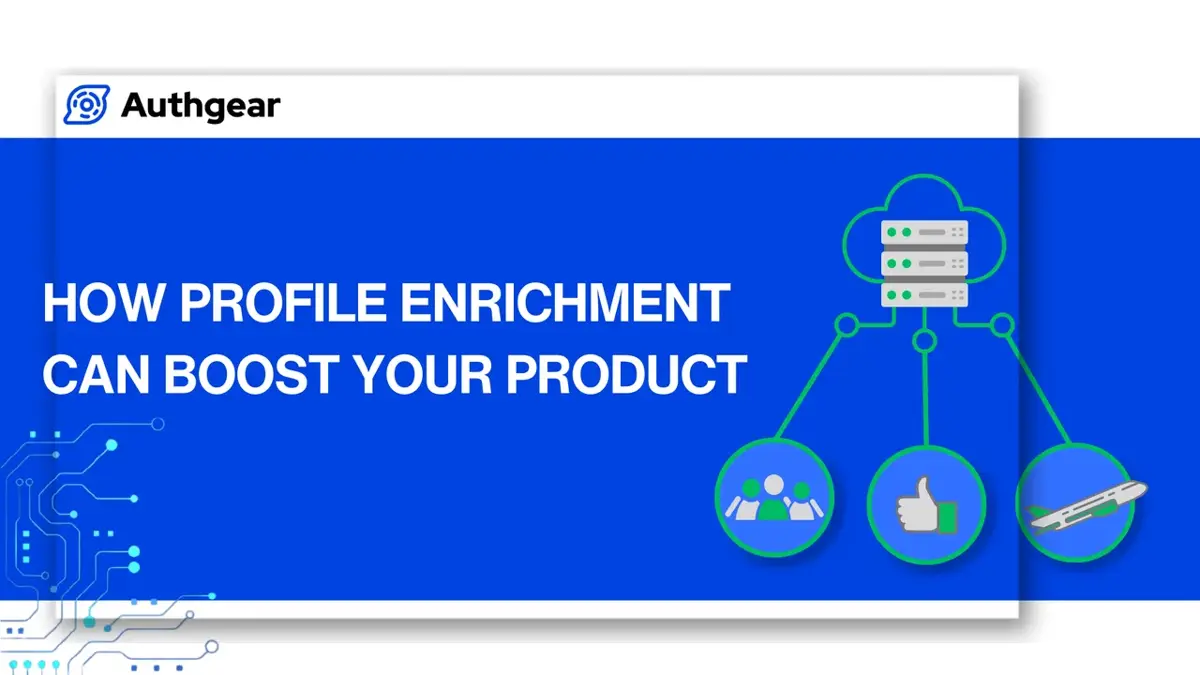 Authgear

HOW PROFILE ENRICHMENT CAN BOOST YOUR PRODUCT